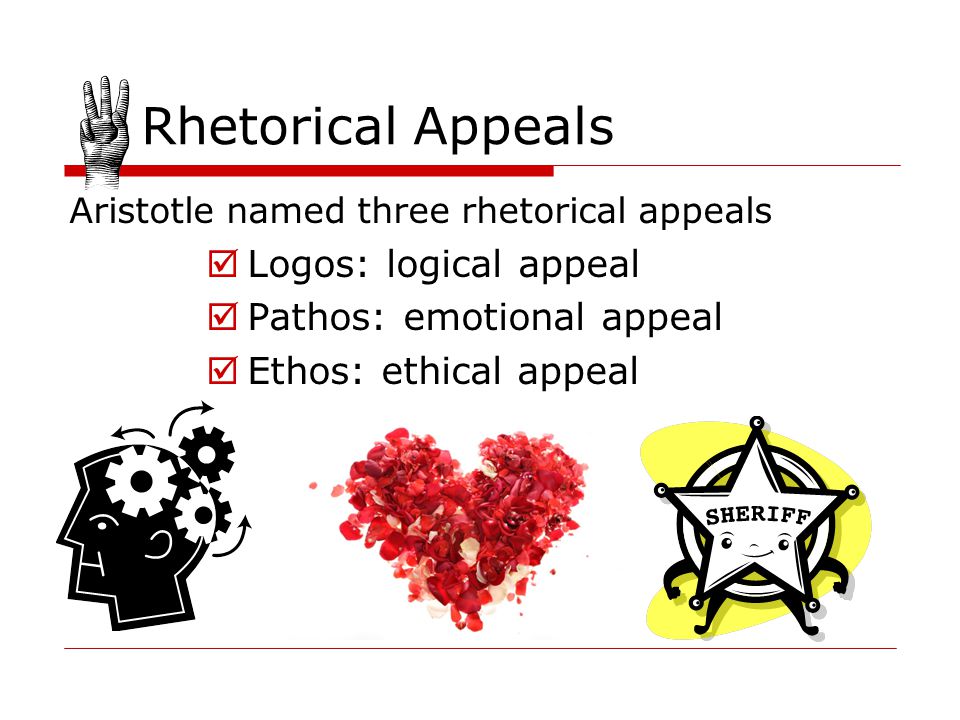 Rhetorical Appeals

Aristotle named three rhetorical appeals

☑ Logos: logical appeal
☑ Pathos: emotional appeal
☑ Ethos: ethical appeal

SHERIFF